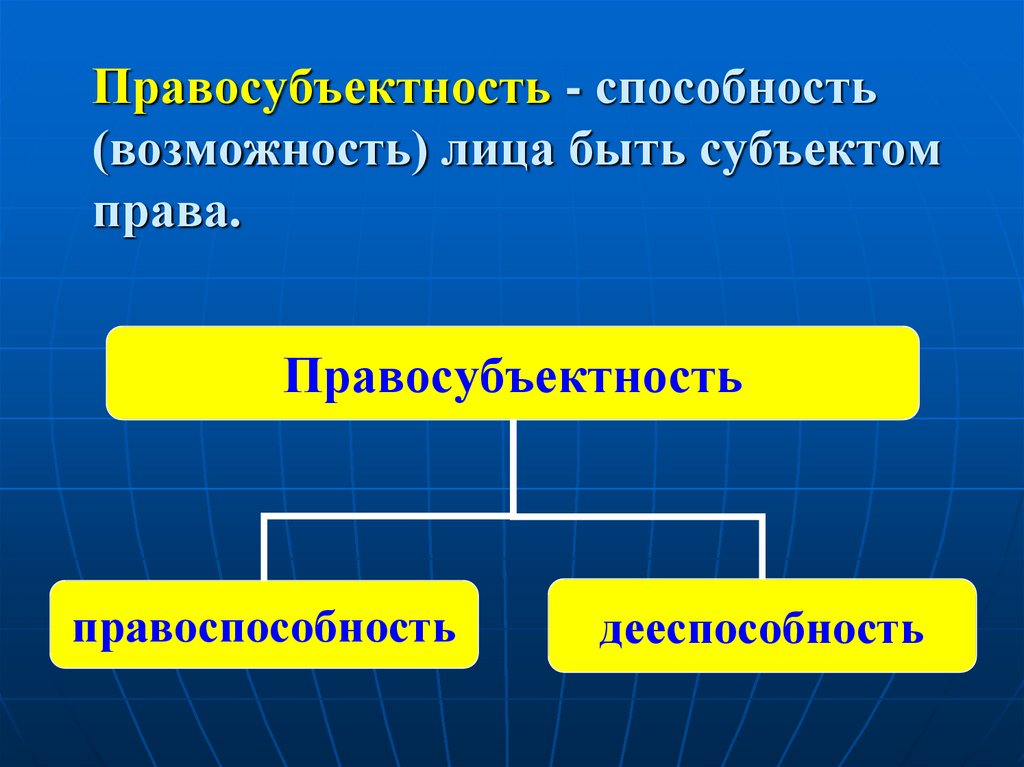 Правосубъектность - способность (возможность) лица быть субъектом права.

Правосубъектность

правоспособность

дееспособность